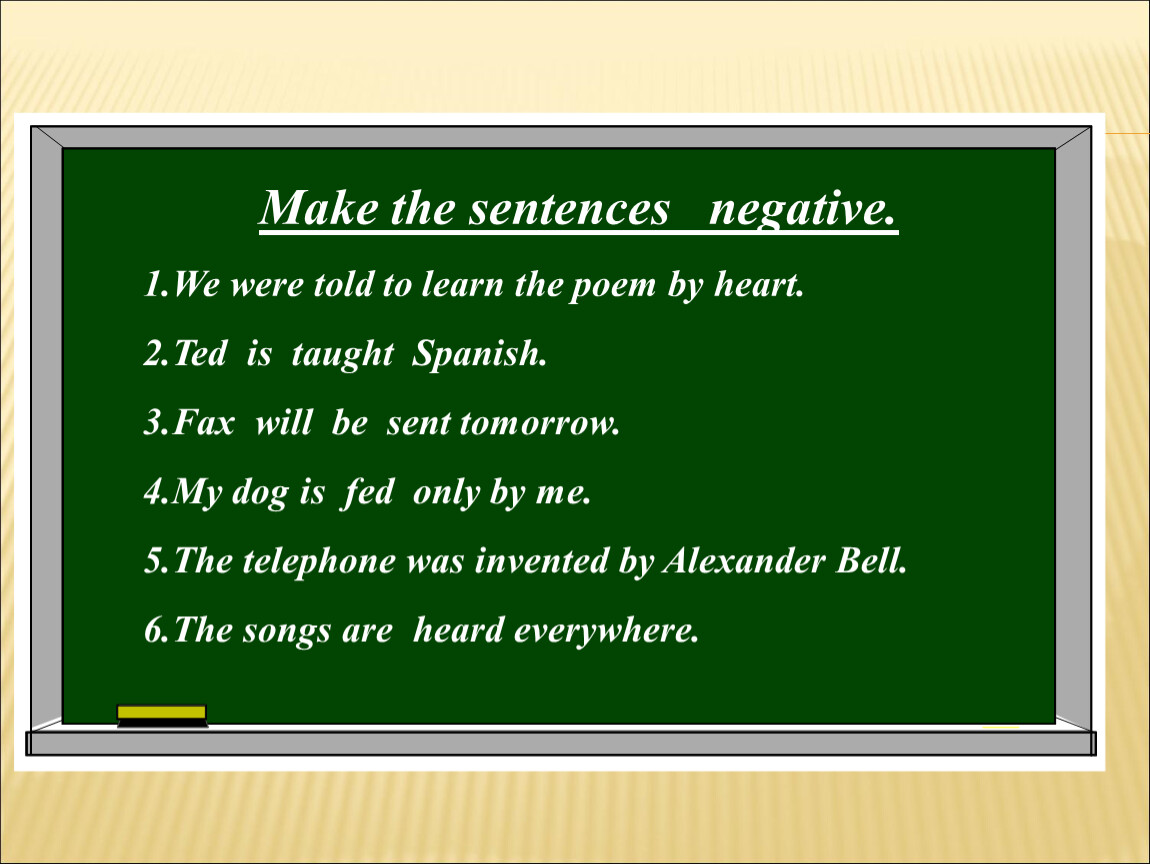 Make the sentences negative.

1.We were told to learn the poem by heart.

2.Ted is taught Spanish.

3.Fax will be sent tomorrow.

4.My dog is fed only by me.

5.The telephone was invented by Alexander Bell.

6.The songs are heard everywhere.